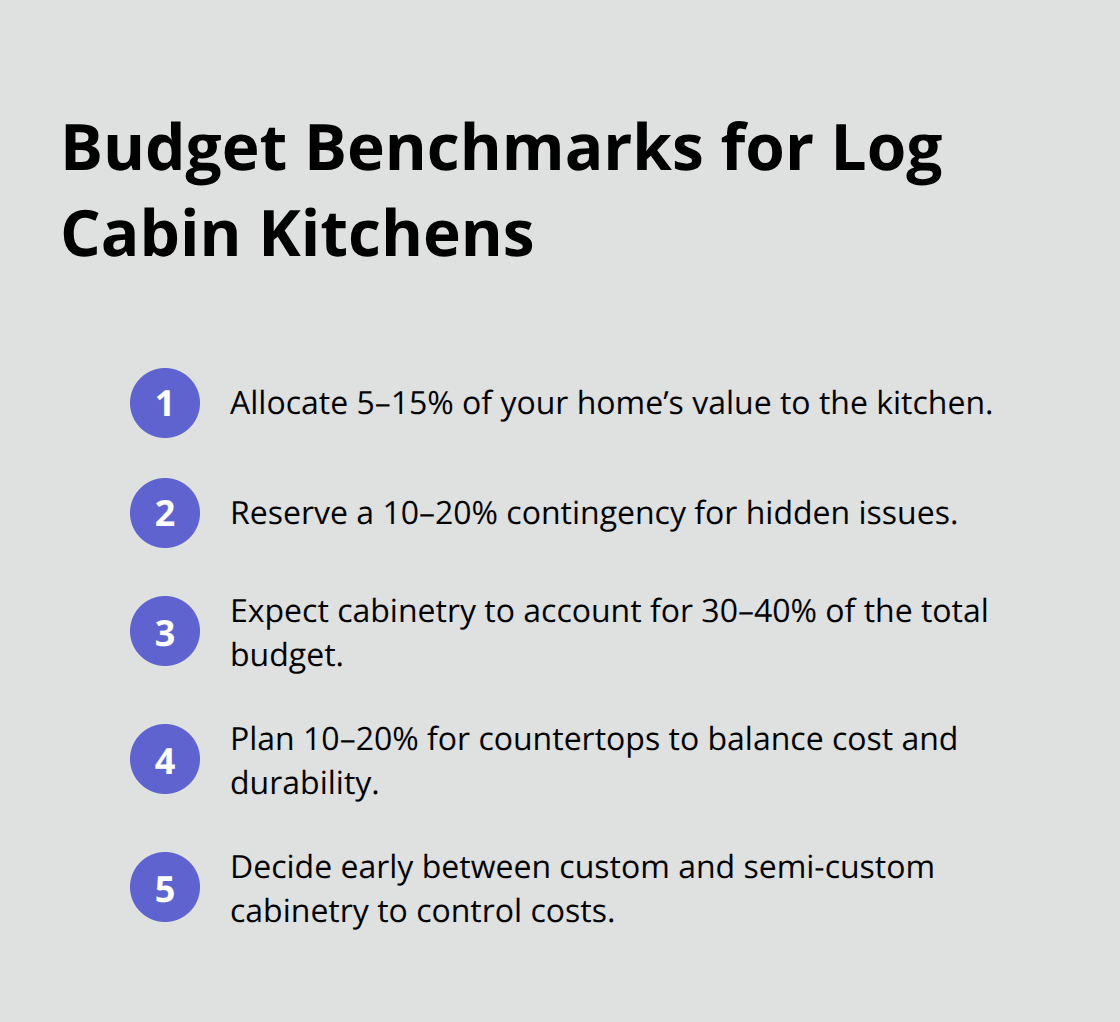 Budget Benchmarks for Log Cabin Kitchens

1 Allocate 5–15% of your home’s value to the kitchen.

2 Reserve a 10–20% contingency for hidden issues.

3 Expect cabinetry to account for 30–40% of the total budget.

4 Plan 10–20% for countertops to balance cost and durability.

5 Decide early between custom and semi-custom cabinetry to control costs.